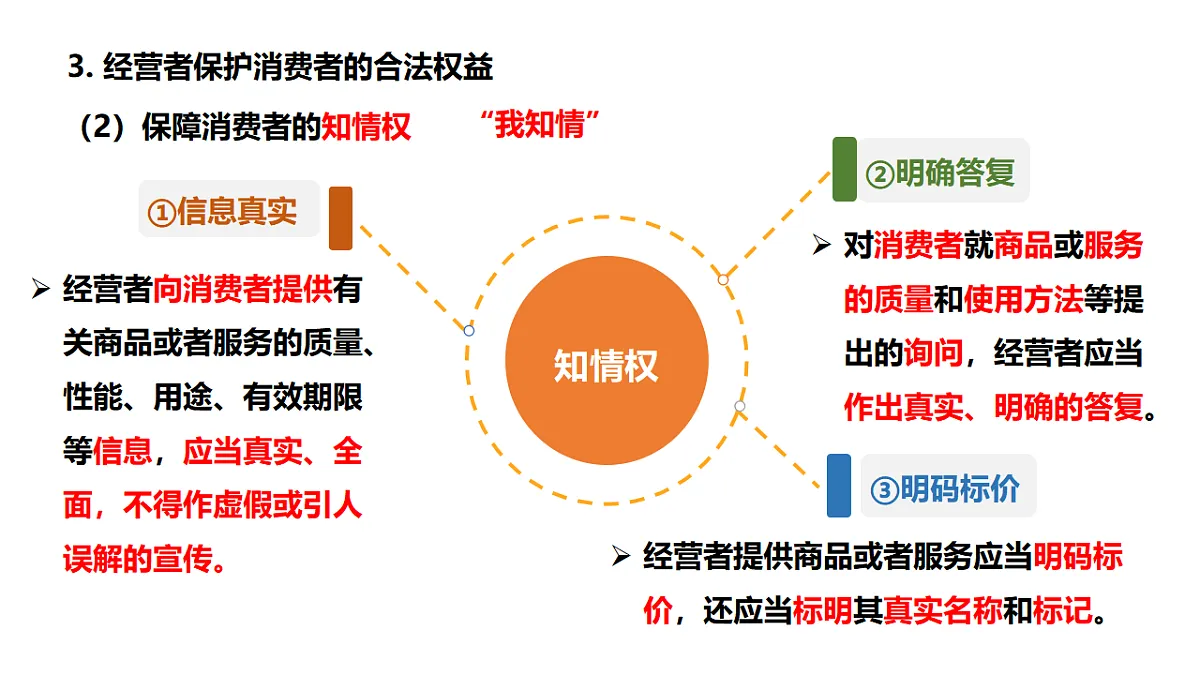 3. 经营者保护消费者的合法权益

（2）保障消费者的知情权 “我知情”

①信息真实

➢ 经营者向消费者提供有关商品或者服务的质量、性能、用途、有效期限等信息，应当真实、全面，不得作虚假或引人误解的宣传。

知情权

②明确答复

➢ 对消费者就商品或服务的质量和使用方法等提出的询问，经营者应当作出真实、明确的答复。

③明码标价

➢ 经营者提供商品或者服务应当明码标价，还应当标明其真实名称和标记。